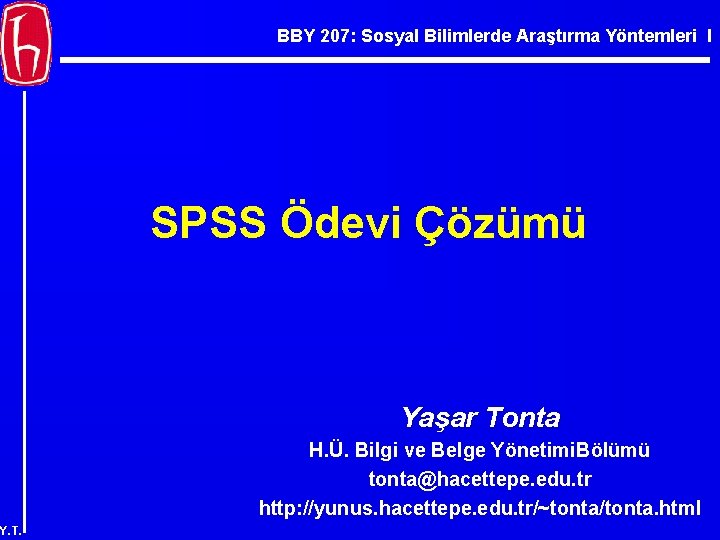 BBY 207: Sosyal Bilimlerde Araştırma Yöntemleri I

SPSS Ödevi Çözümü

Yaşar Tonta
H.Ü. Bilgi ve Belge YönetimiBölümü
tonta@hacettepe.edu.tr
http://yunus.hacettepe.edu.tr/~tonta/tonta.html

Y.T.